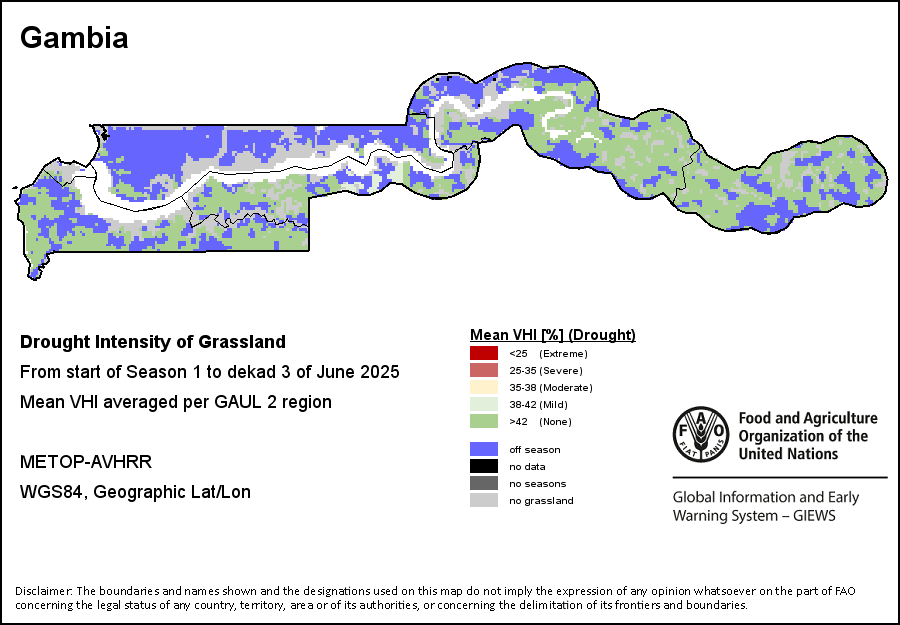 Gambia

Drought Intensity of Grassland
From start of Season 1 to dekad 3 of June 2025
Mean VHI averaged per GAUL 2 region

METOP-AVHRR
WGS84, Geographic Lat/Lon

Mean VHI [%] (Drought)
<25 (Extreme)
25-35 (Severe)
35-38 (Moderate)
38-42 (Mild)
>42 (None)
off season
no data
no seasons
no grassland

FAO FIAT PANIS
Food and Agriculture Organization of the United Nations

Global Information and Early Warning System – GIEWS

Disclaimer: The boundaries and names shown and the designations used on this map do not imply the expression of any opinion whatsoever on the part of FAO concerning the legal status of any country, territory, area or of its authorities, or concerning the delimitation of its frontiers and boundaries.